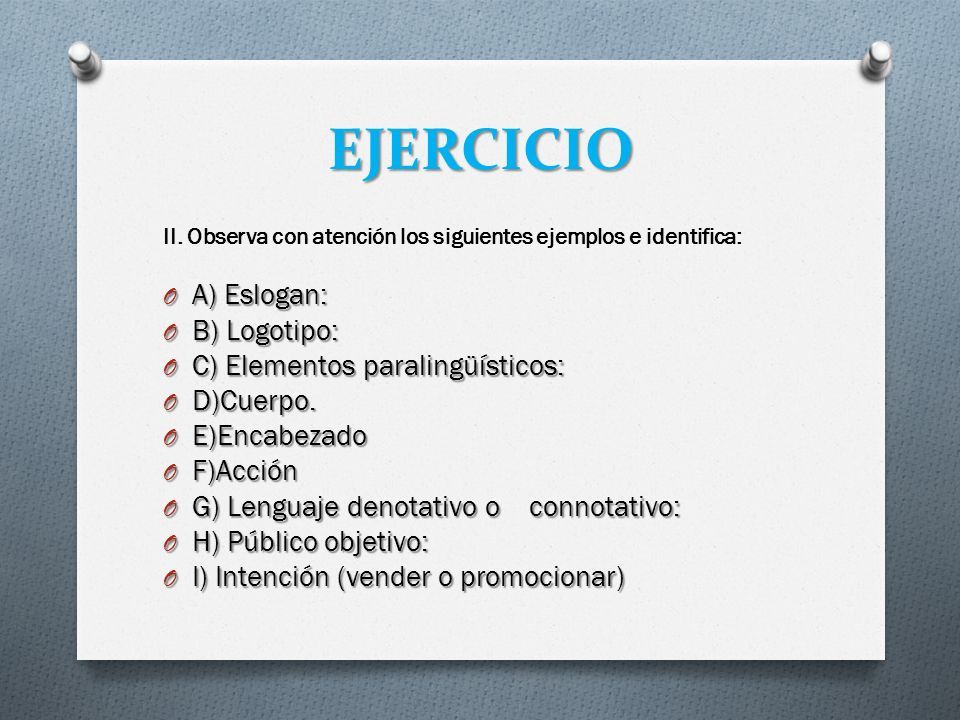 EJERCICIO

II. Observa con atención los siguientes ejemplos e identifica:

A) Eslogan:
B) Logotipo:
C) Elementos paralingüísticos:
D)Cuerpo.
E)Encabezado
F)Acción
G) Lenguaje denotativo o connotativo:
H) Público objetivo:
I) Intención (vender o promocionar)